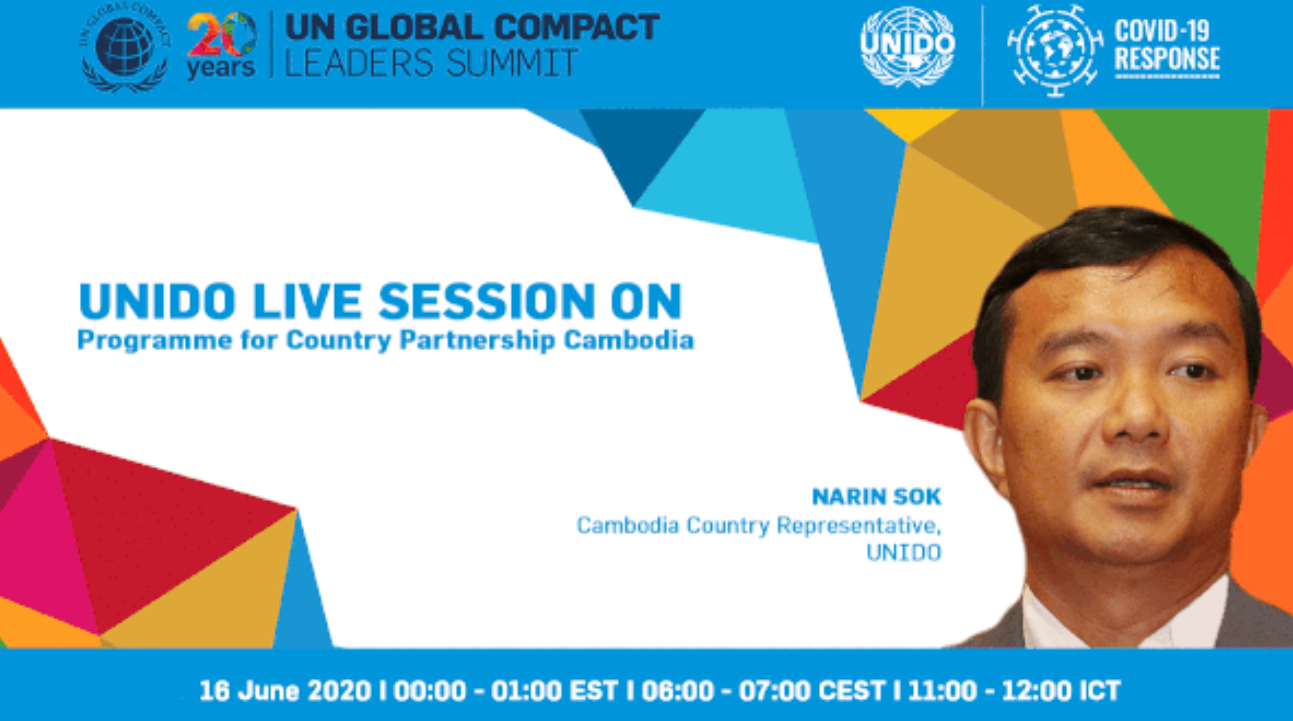 UN GLOBAL COMPACT

20 years

UN GLOBAL COMPACT
LEADERS SUMMIT

UNIDO

COVID-19
RESPONSE

UNIDO LIVE SESSION ON
Programme for Country Partnership Cambodia

NARIN SOK
Cambodia Country Representative,
UNIDO

16 June 2020 I 00:00 - 01:00 EST I 06:00 - 07:00 CEST I 11:00 - 12:00 ICT